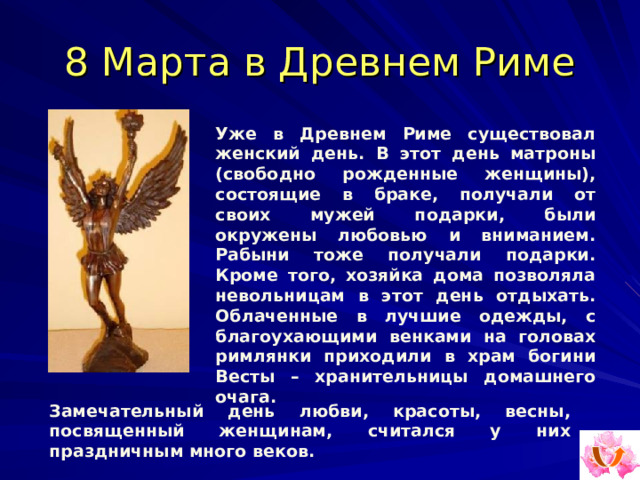 8 Марта в Древнем Риме

Уже в Древнем Риме существовал женский день. В этот день матроны (свободно рожденные женщины), состоящие в браке, получали от своих мужей подарки, были окружены любовью и вниманием. Рабыни тоже получали подарки. Кроме того, хозяйка дома позволяла невольницам в этот день отдыхать. Облаченные в лучшие одежды, с благоухающими венками на головах римлянки приходили в храм богини Весты – хранительницы домашнего очага.

Замечательный день любви, красоты, весны, посвященный женщинам, считался у них праздничным много веков.